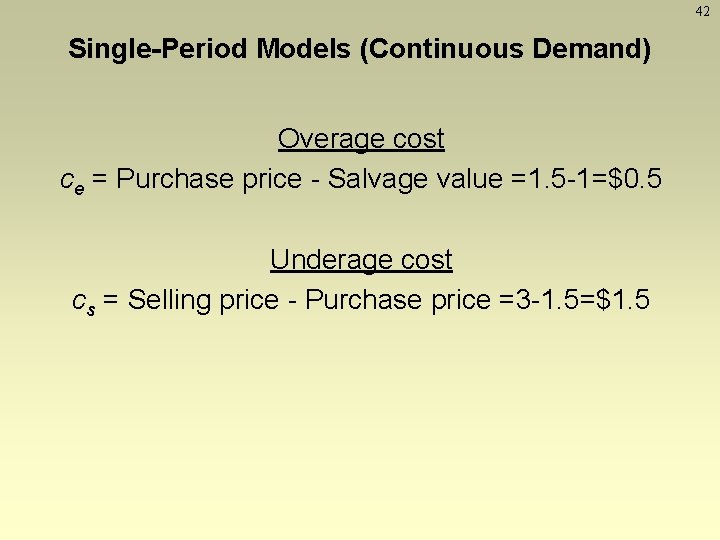 42

Single-Period Models (Continuous Demand)

Overage cost

$c_e$ = Purchase price - Salvage value =1.5-1=\$0.5

Underage cost

$c_s$ = Selling price - Purchase price =3-1.5=\$1.5